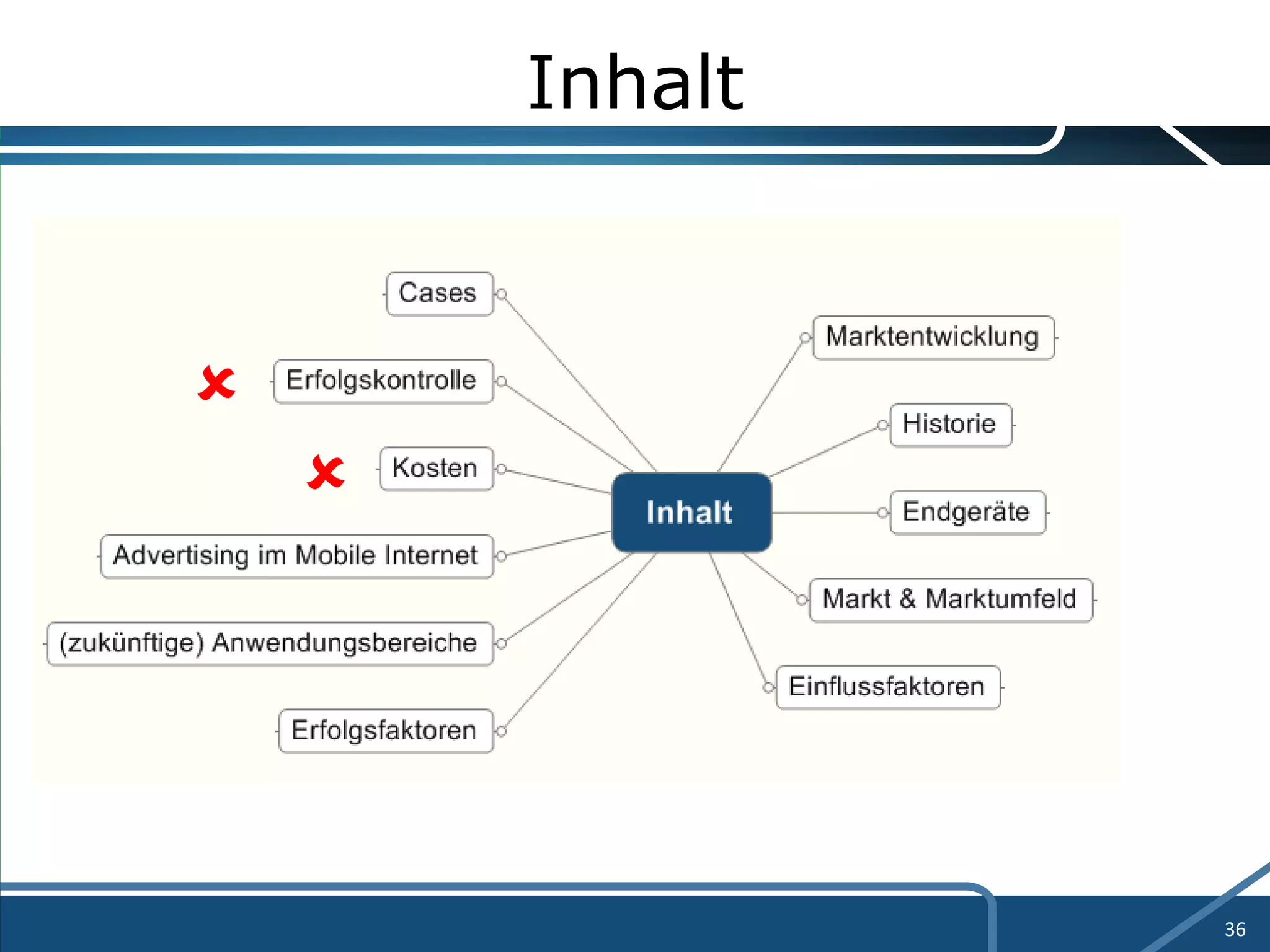 Inhalt

Cases

Erfolgskontrolle

Kosten

Advertising im Mobile Internet

(zukünftige) Anwendungsbereiche

Erfolgsfaktoren

Inhalt

Marktentwicklung

Historie

Endgeräte

Markt & Marktumfeld

Einflussfaktoren

36